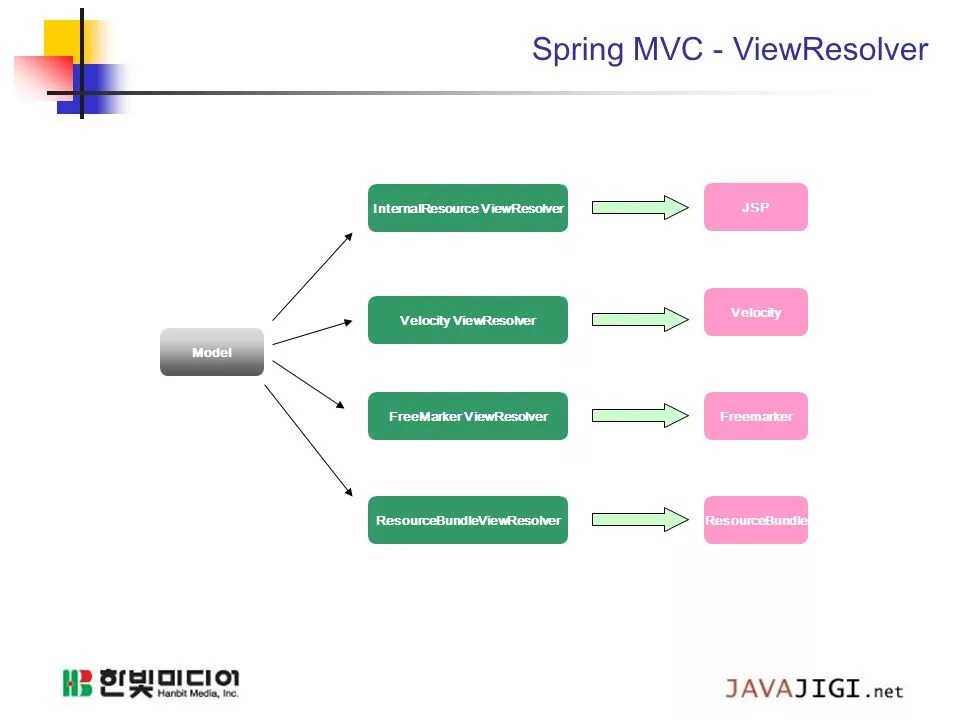 Spring MVC - ViewResolver

Model

InternalResource ViewResolver

Velocity ViewResolver

FreeMarker ViewResolver

ResourceBundleViewResolver

JSP

Velocity

Freemarker

ResourceBundle

HB 한빛미디어
Hanbit Media, Inc.

JAVAJIGI.net